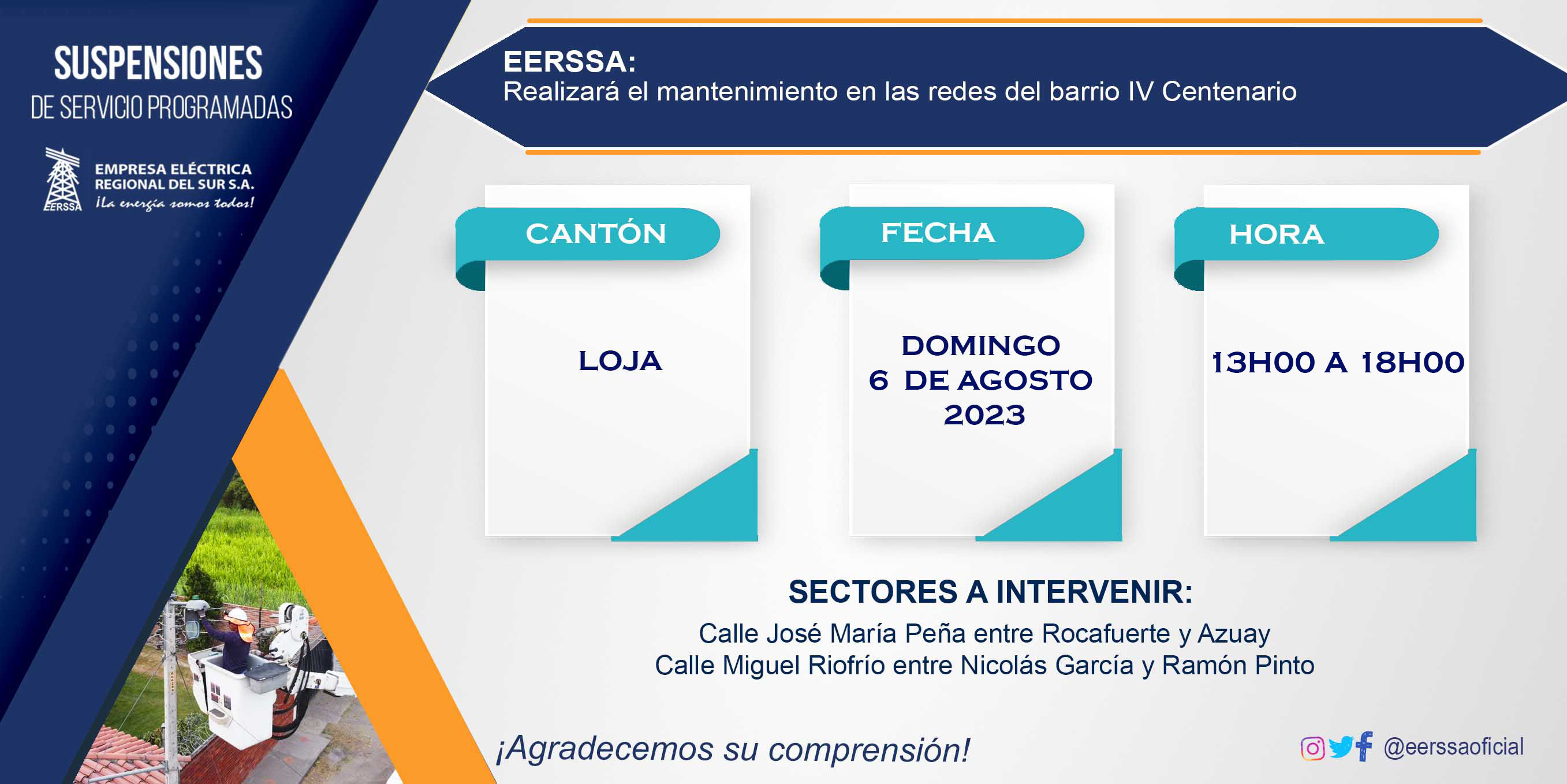 SUSPENSIONES
DE SERVICIO PROGRAMADAS

EERSSA
EMPRESA ELÉCTRICA REGIONAL DEL SUR S.A.
¡La energía somos todos!

EERSSA:
Realizará el mantenimiento en las redes del barrio IV Centenario

CANTÓN
LOJA

FECHA
DOMINGO 6 DE AGOSTO 2023

HORA
13H00 A 18H00

SECTORES A INTERVENIR:
Calle José María Peña entre Rocafuerte y Azuay
Calle Miguel Riofrío entre Nicolás García y Ramón Pinto

¡Agradecemos su comprensión!

@eerssaoficial